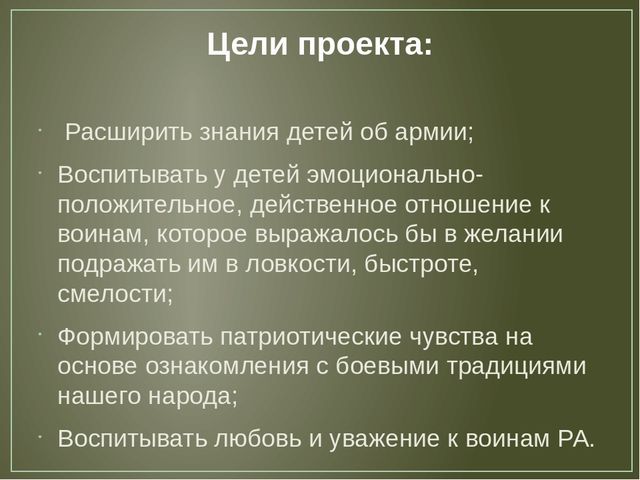 Цели проекта:

· Расширить знания детей об армии;

· Воспитывать у детей эмоционально-положительное, действенное отношение к воинам, которое выражалось бы в желании подражать им в ловкости, быстроте, смелости;

· Формировать патриотические чувства на основе ознакомления с боевыми традициями нашего народа;

· Воспитывать любовь и уважение к воинам РА.